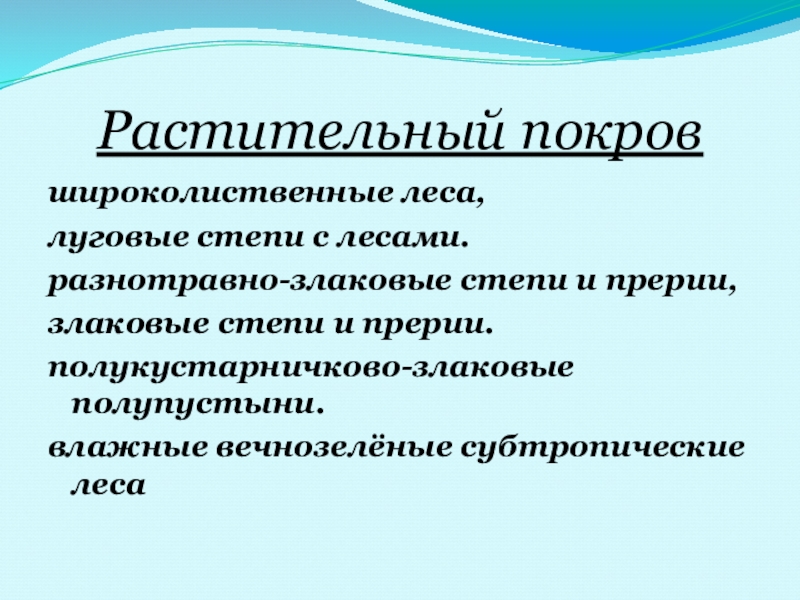 Растительный покров

широколиственные леса,

луговые степи с лесами.

разнотравно-злаковые степи и прерии,

злаковые степи и прерии.

полукустарничково-злаковые полупустыни.

влажные вечнозелёные субтропические леса